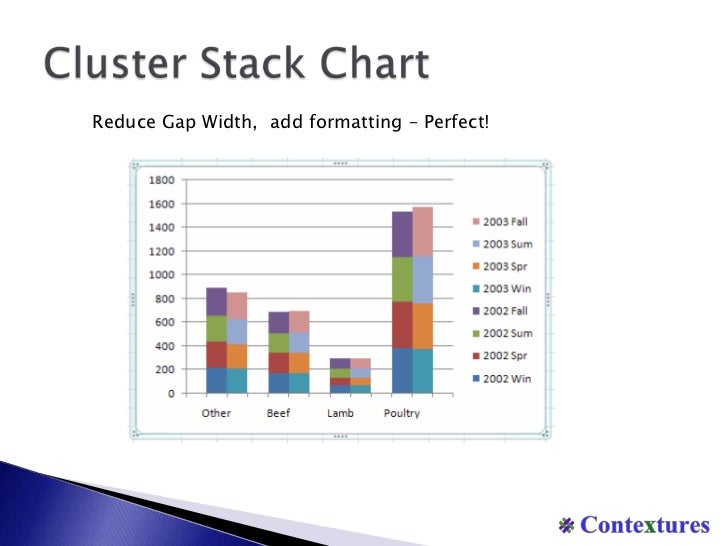 Cluster Stack Chart

Reduce Gap Width, add formatting – Perfect!

1800
1600
1400
1200
1000
800
600
400
200
0

Other
Beef
Lamb
Poultry

2003 Fall
2003 Sum
2003 Spr
2003 Win
2002 Fall
2002 Sum
2002 Spr
2002 Win

Contextures